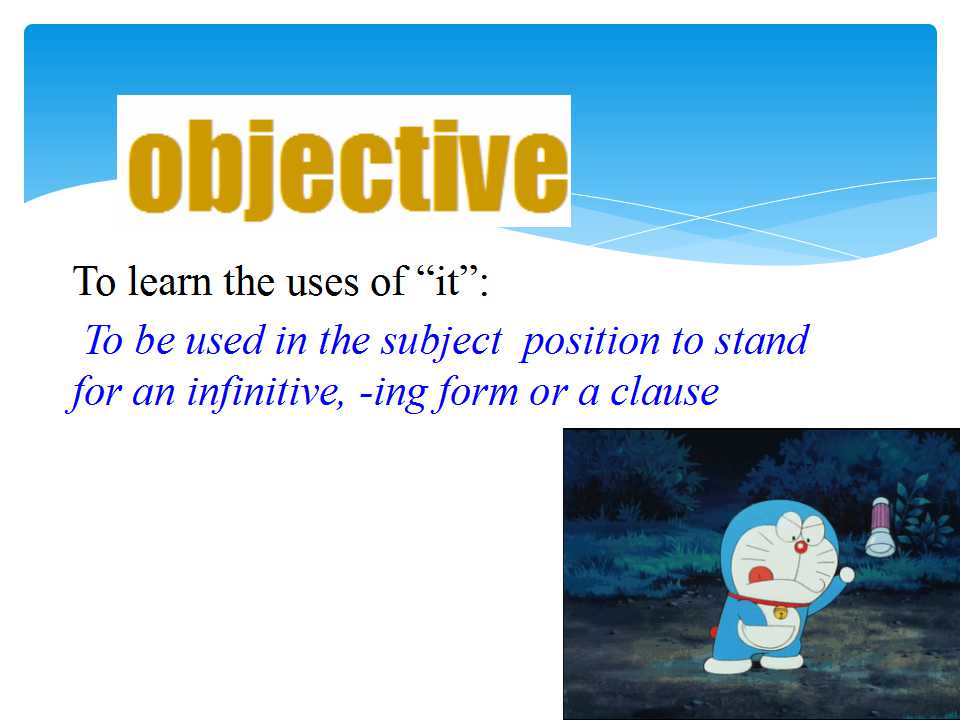 objective

To learn the uses of “it”:

To be used in the subject position to stand for an infinitive, -ing form or a clause